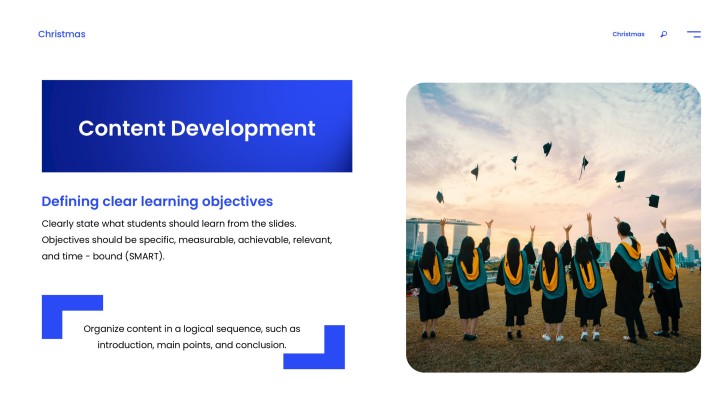 Christmas

Christmas

Content Development

Defining clear learning objectives

Clearly state what students should learn from the slides. Objectives should be specific, measurable, achievable, relevant, and time - bound (SMART).

Organize content in a logical sequence, such as introduction, main points, and conclusion.